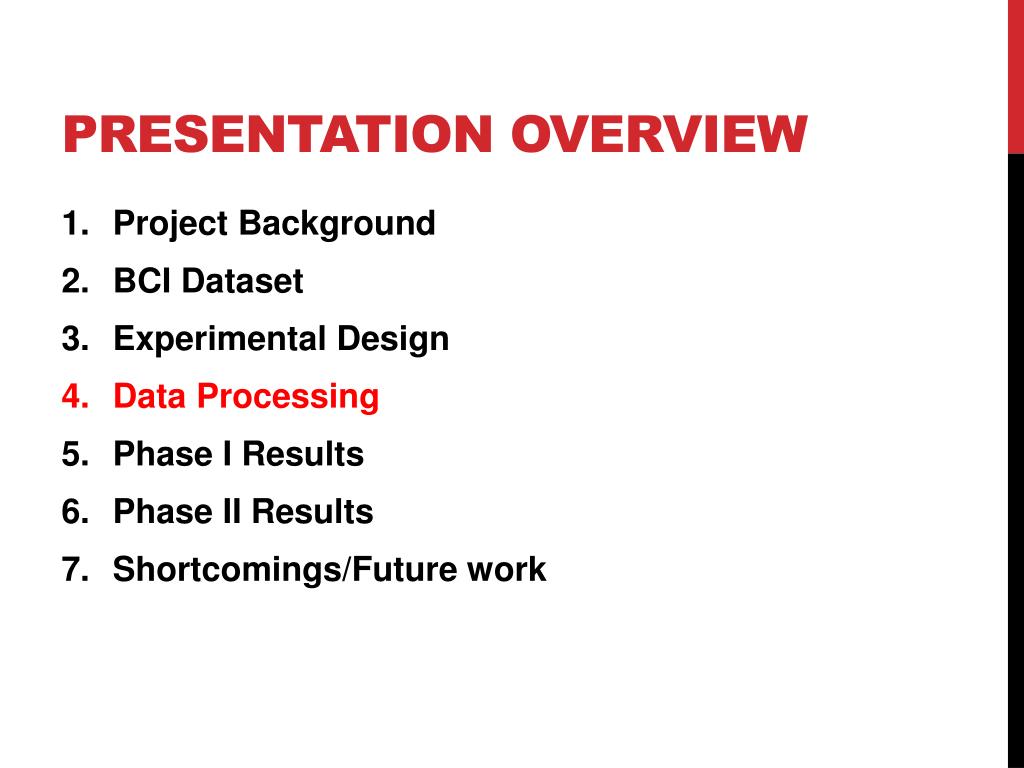 PRESENTATION OVERVIEW

1. Project Background
2. BCI Dataset
3. Experimental Design
4. Data Processing
5. Phase I Results
6. Phase II Results
7. Shortcomings/Future work